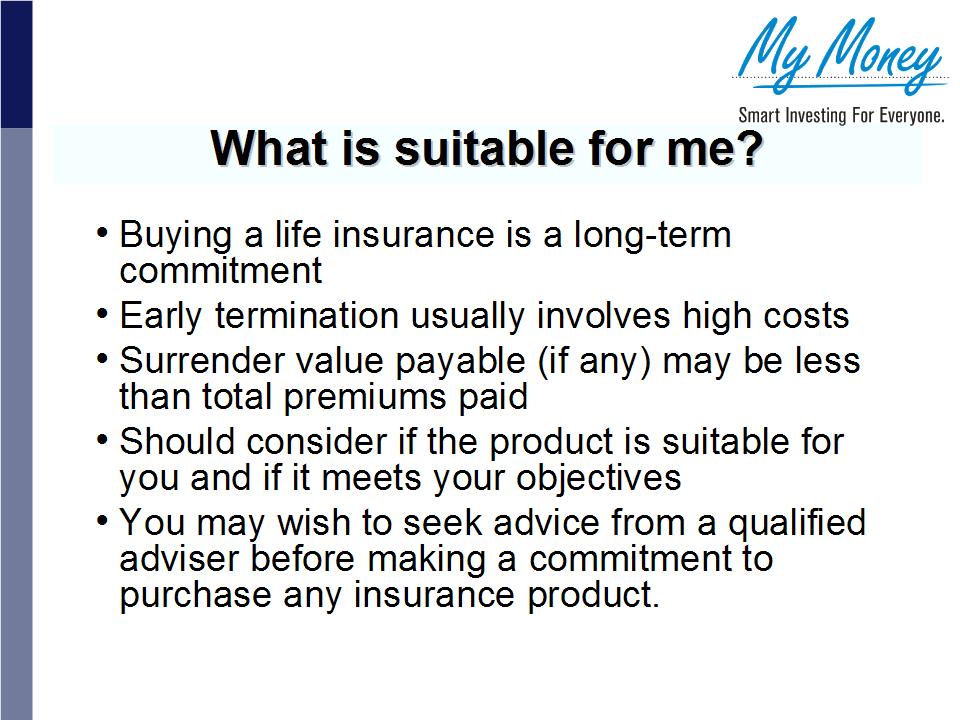 My Money
Smart Investing For Everyone.

What is suitable for me?

• Buying a life insurance is a long-term commitment
• Early termination usually involves high costs
• Surrender value payable (if any) may be less than total premiums paid
• Should consider if the product is suitable for you and if it meets your objectives
• You may wish to seek advice from a qualified adviser before making a commitment to purchase any insurance product.